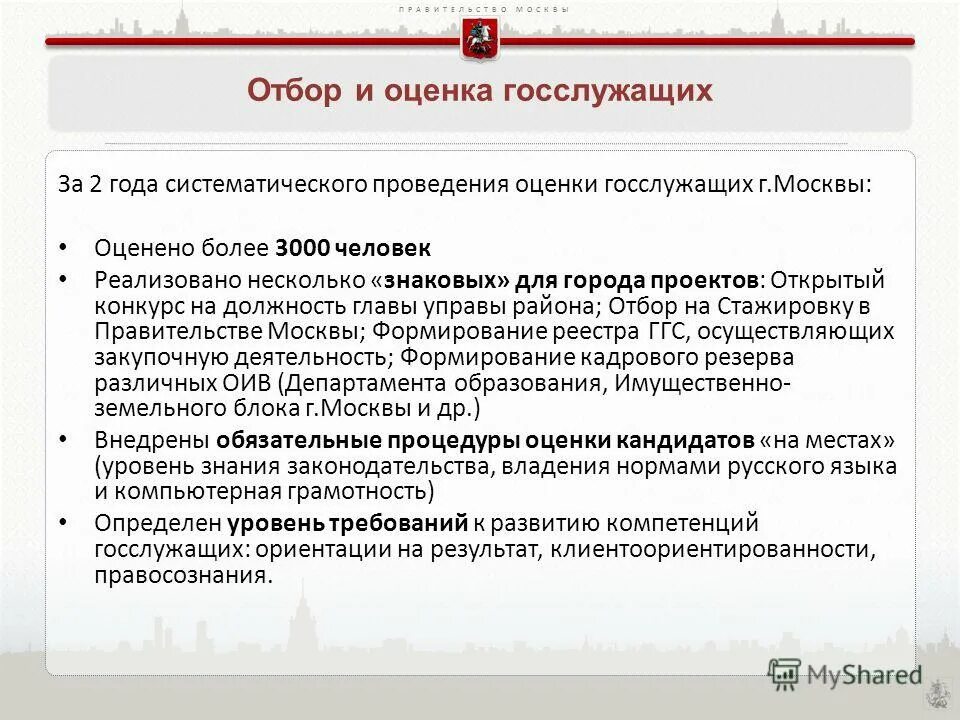 ПРАВИТЕЛЬСТВО МОСКВЫ

Отбор и оценка госслужащих

За 2 года систематического проведения оценки госслужащих г.Москвы:

• Оценено более 3000 человек
• Реализовано несколько «знаковых» для города проектов: Открытый конкурс на должность главы управы района; Отбор на Стажировку в Правительстве Москвы; Формирование реестра ГГС, осуществляющих закупочную деятельность; Формирование кадрового резерва различных ОИВ (Департамента образования, Имущественно-земельного блока г.Москвы и др.)
• Внедрены обязательные процедуры оценки кандидатов «на местах» (уровень знания законодательства, владения нормами русского языка и компьютерная грамотность)
• Определен уровень требований к развитию компетенций госслужащих: ориентации на результат, клиентоориентированности, правосознания.

MyShared